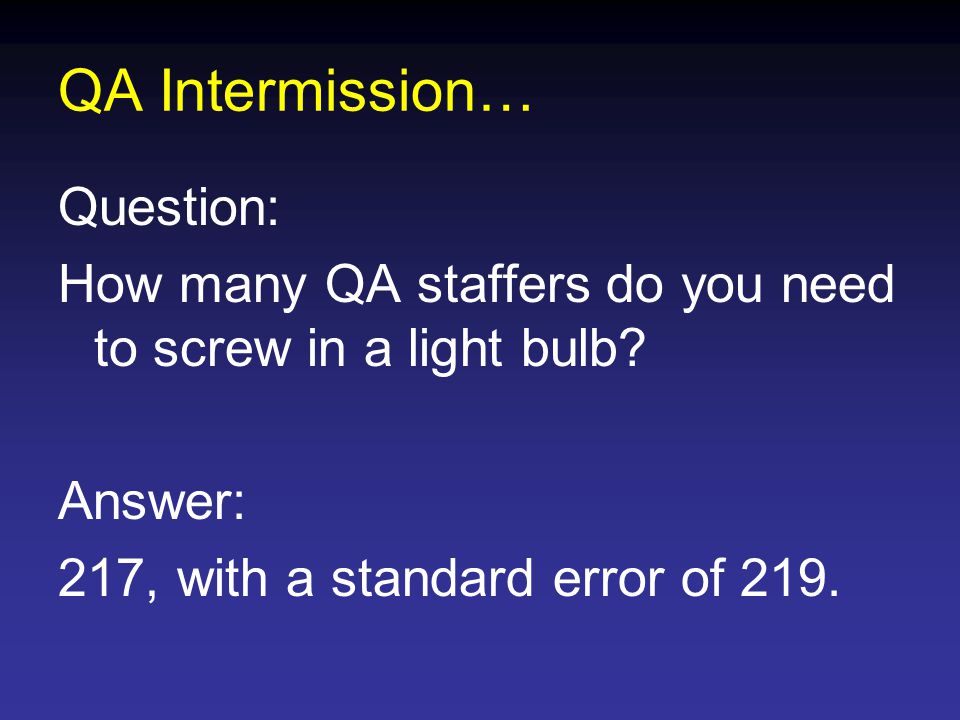 QA Intermission…

Question:

How many QA staffers do you need to screw in a light bulb?

Answer:

217, with a standard error of 219.